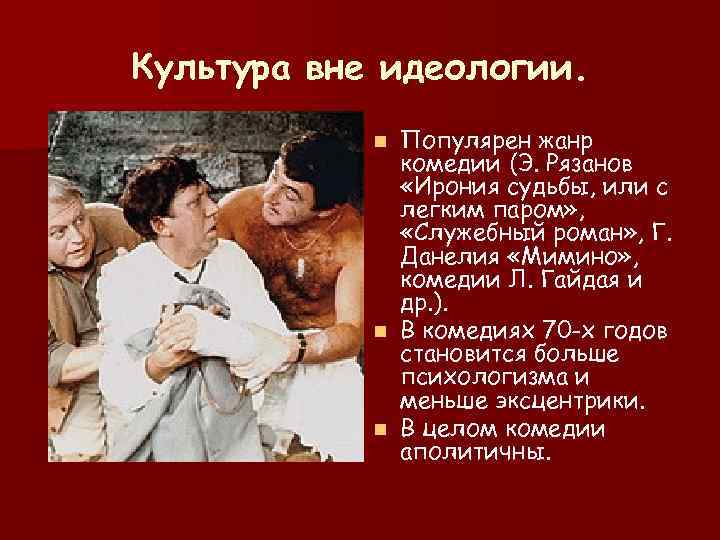 Культура вне идеологии.

Популярен жанр комедии (Э. Рязанов «Ирония судьбы, или с легким паром», «Служебный роман», Г. Данелия «Мимино», комедии Л. Гайдая и др.).

В комедиях 70-х годов становится больше психологизма и меньше эксцентрики.

В целом комедии аполитичны.